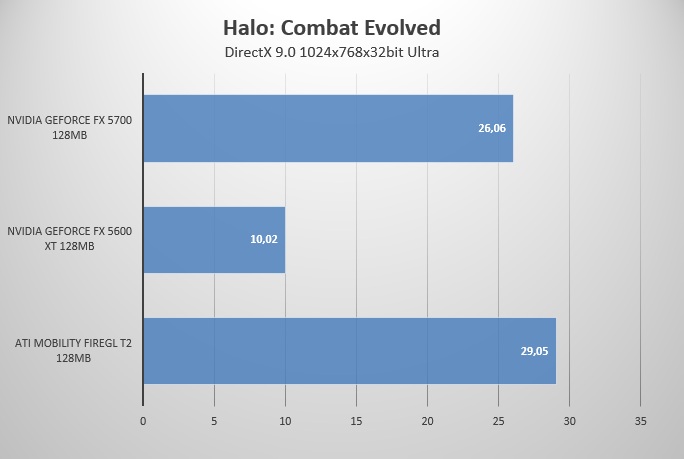 Halo: Combat Evolved
DirectX 9.0 1024x768x32bit Ultra

NVIDIA GEFORCE FX 5700 128MB
26,06

NVIDIA GEFORCE FX 5600 XT 128MB
10,02

ATI MOBILITY FIREGL T2 128MB
29,05

0
5
10
15
20
25
30
35